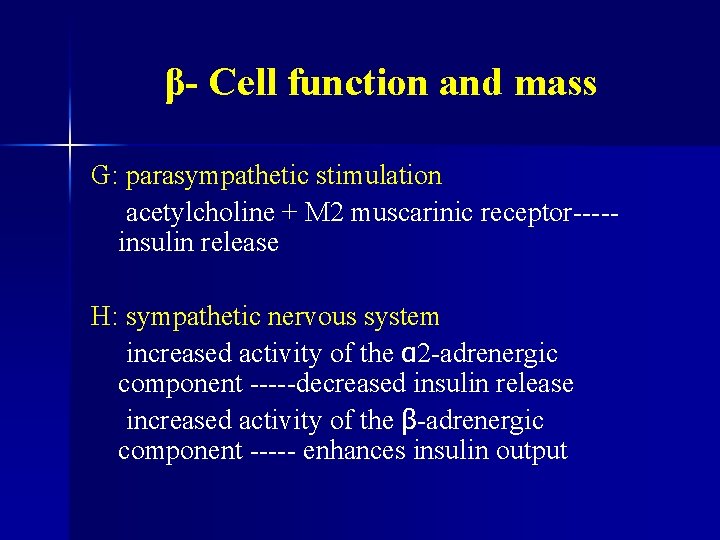 β- Cell function and mass

G: parasympathetic stimulation

acetylcholine + M2 muscarinic receptor----- insulin release

H: sympathetic nervous system

increased activity of the α2-adrenergic component -----decreased insulin release

increased activity of the β-adrenergic component ----- enhances insulin output